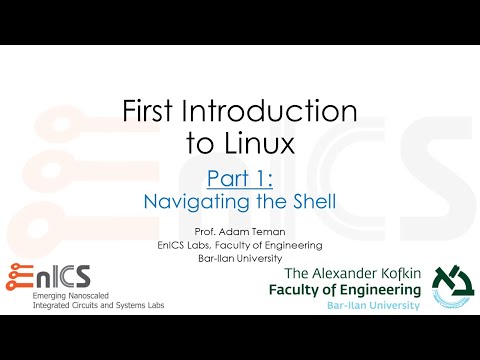 First Introduction to Linux

Part 1:
Navigating the Shell

Prof. Adam Teman
EnICS Labs, Faculty of Engineering
Bar-Ilan University

EnICS
Emerging Nanoscaled
Integrated Circuits and Systems Labs

The Alexander Kofkin
Faculty of Engineering
Bar-Ilan University